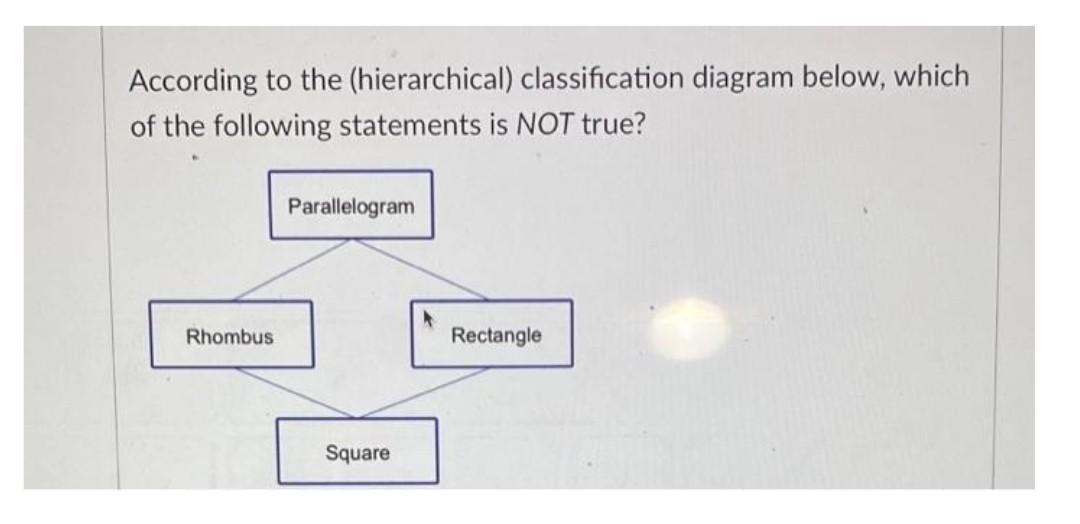 According to the (hierarchical) classification diagram below, which of the following statements is NOT true?

Parallelogram

Rhombus

Rectangle

Square